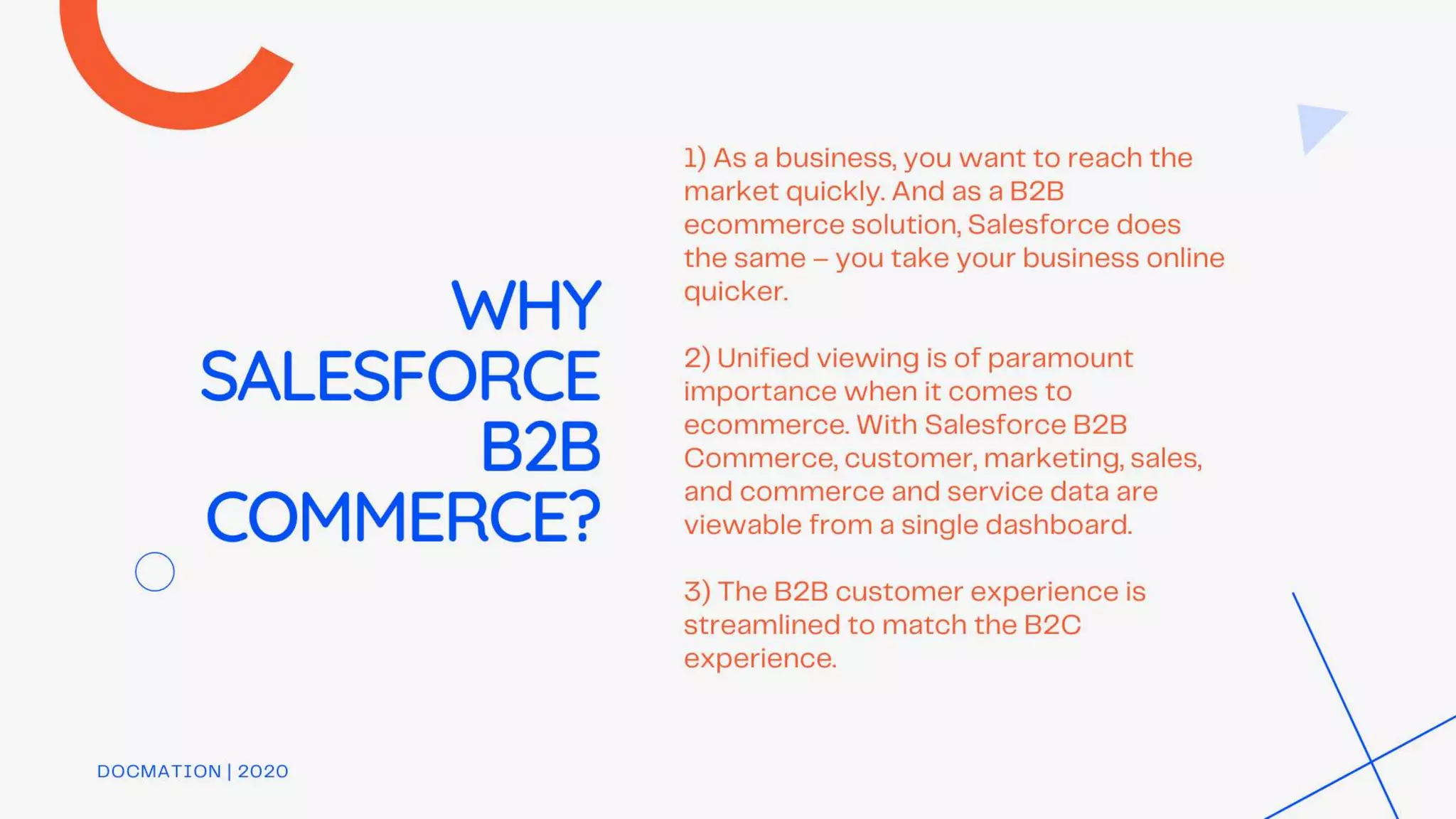 WHY SALESFORCE B2B COMMERCE?

1) As a business, you want to reach the market quickly. And as a B2B ecommerce solution, Salesforce does the same – you take your business online quicker.

2) Unified viewing is of paramount importance when it comes to ecommerce. With Salesforce B2B Commerce, customer, marketing, sales, and commerce and service data are viewable from a single dashboard.

3) The B2B customer experience is streamlined to match the B2C experience.

DOCMATION | 2020